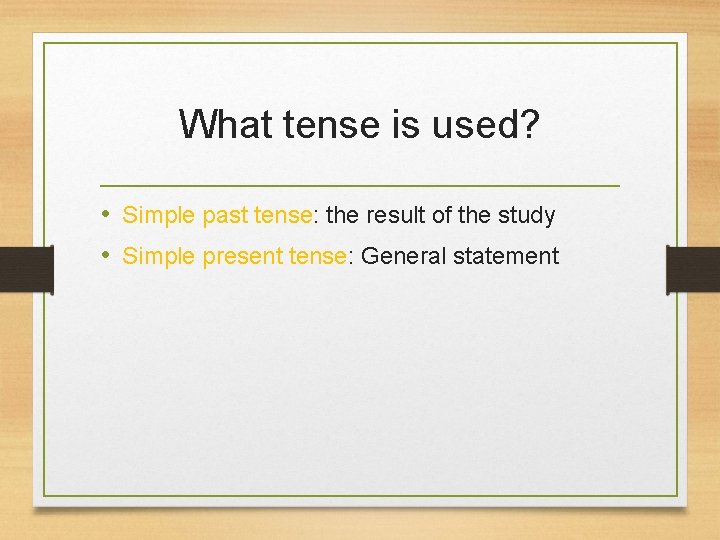 What tense is used?

• Simple past tense: the result of the study
• Simple present tense: General statement